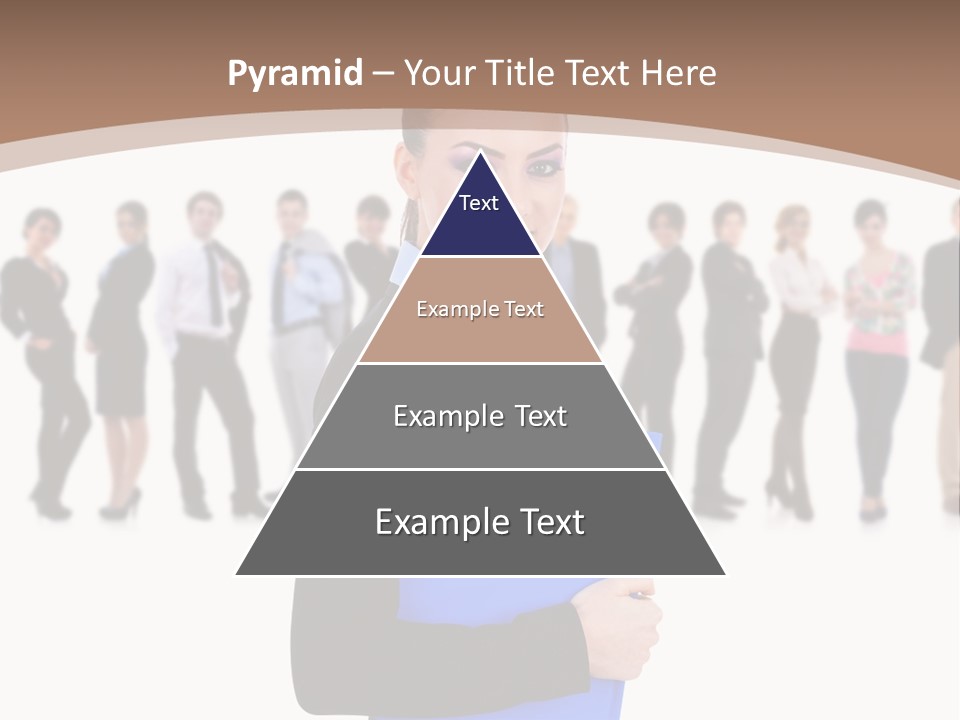 Pyramid – Your Title Text Here

Text

Example Text

Example Text

Example Text